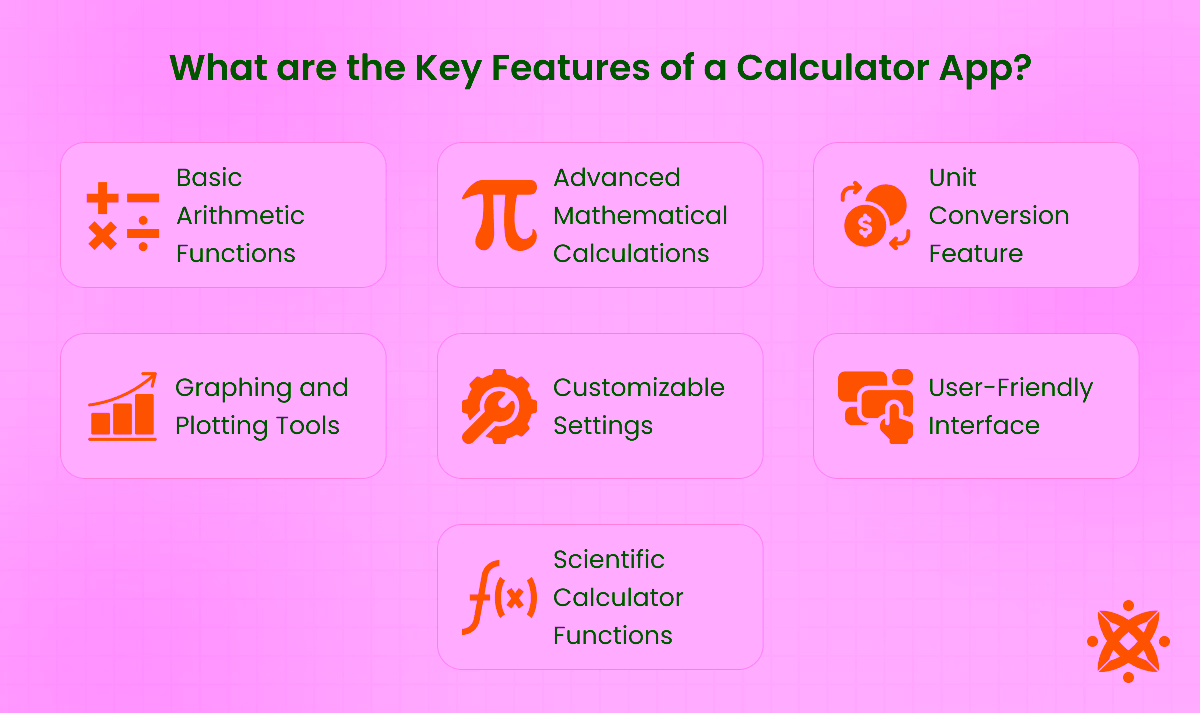 What are the Key Features of a Calculator App?

Basic Arithmetic Functions

Advanced Mathematical Calculations

Unit Conversion Feature

Graphing and Plotting Tools

Customizable Settings

User-Friendly Interface

Scientific Calculator Functions